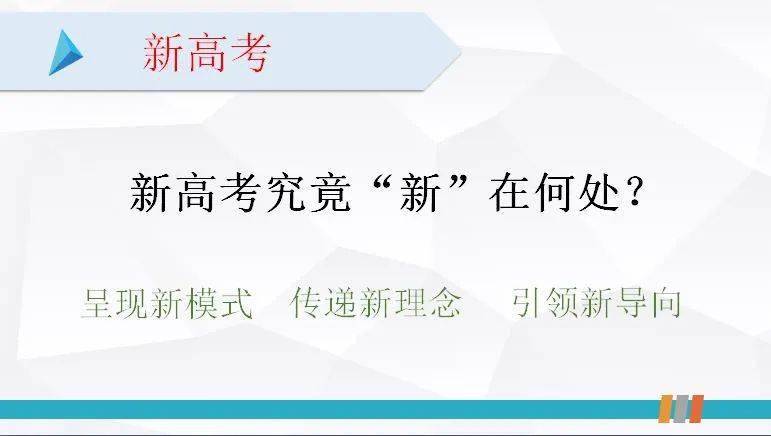 新高考

新高考究竟“新”在何处？

呈现新模式　传递新理念　引领新导向